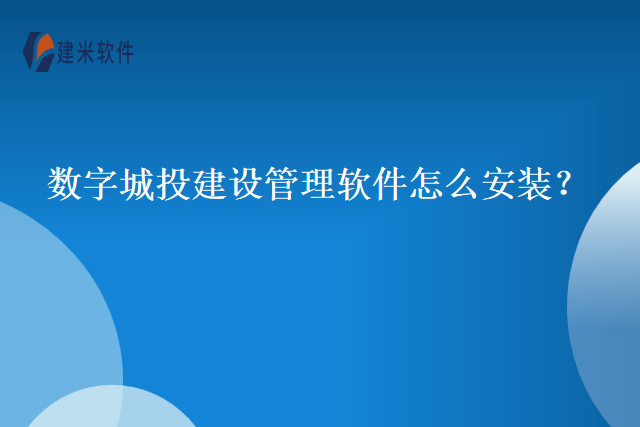 建米软件

数字城投建设管理软件怎么安装？